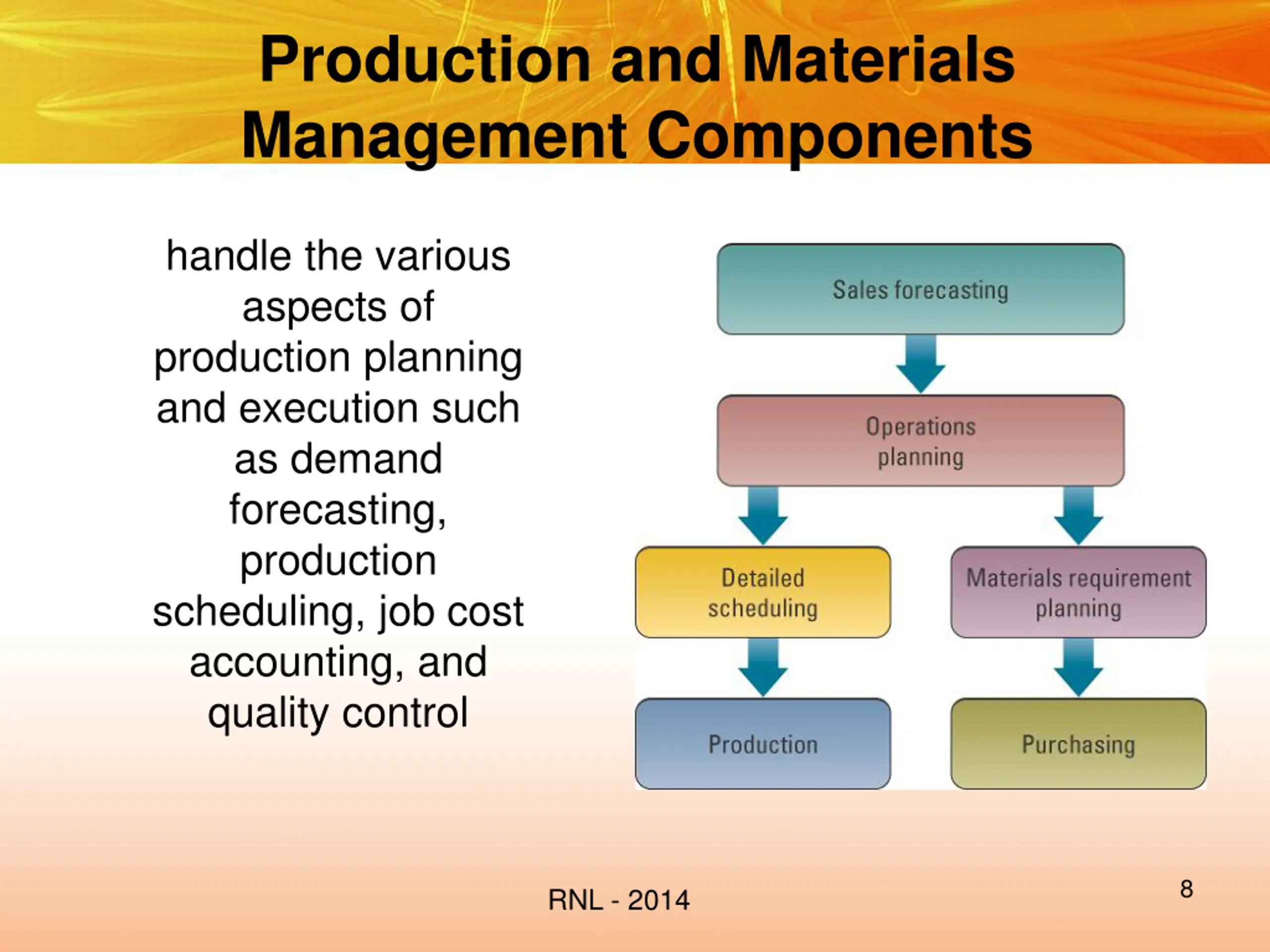 Production and Materials Management Components

handle the various aspects of production planning and execution such as demand forecasting, production scheduling, job cost accounting, and quality control

Sales forecasting

Operations planning

Detailed scheduling

Materials requirement planning

Production

Purchasing

RNL - 2014

8